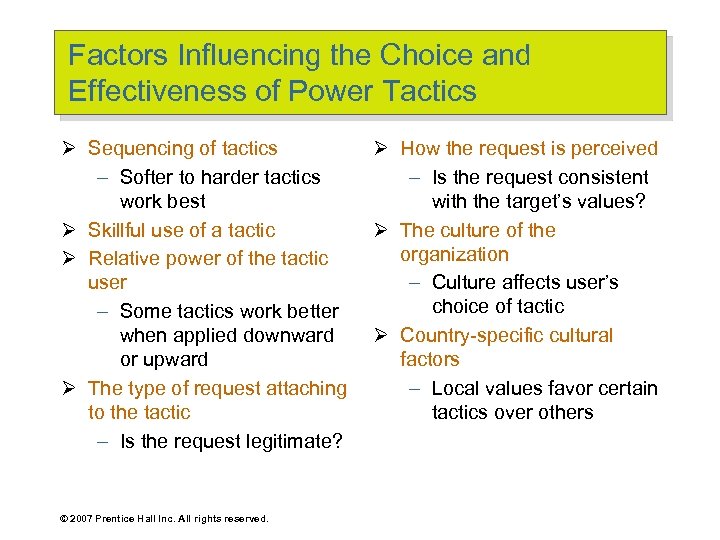 Factors Influencing the Choice and Effectiveness of Power Tactics

➢ Sequencing of tactics
– Softer to harder tactics work best
➢ Skillful use of a tactic
➢ Relative power of the tactic user
– Some tactics work better when applied downward or upward
➢ The type of request attaching to the tactic
– Is the request legitimate?

➢ How the request is perceived
– Is the request consistent with the target's values?
➢ The culture of the organization
– Culture affects user's choice of tactic
➢ Country-specific cultural factors
– Local values favor certain tactics over others

© 2007 Prentice Hall Inc. All rights reserved.